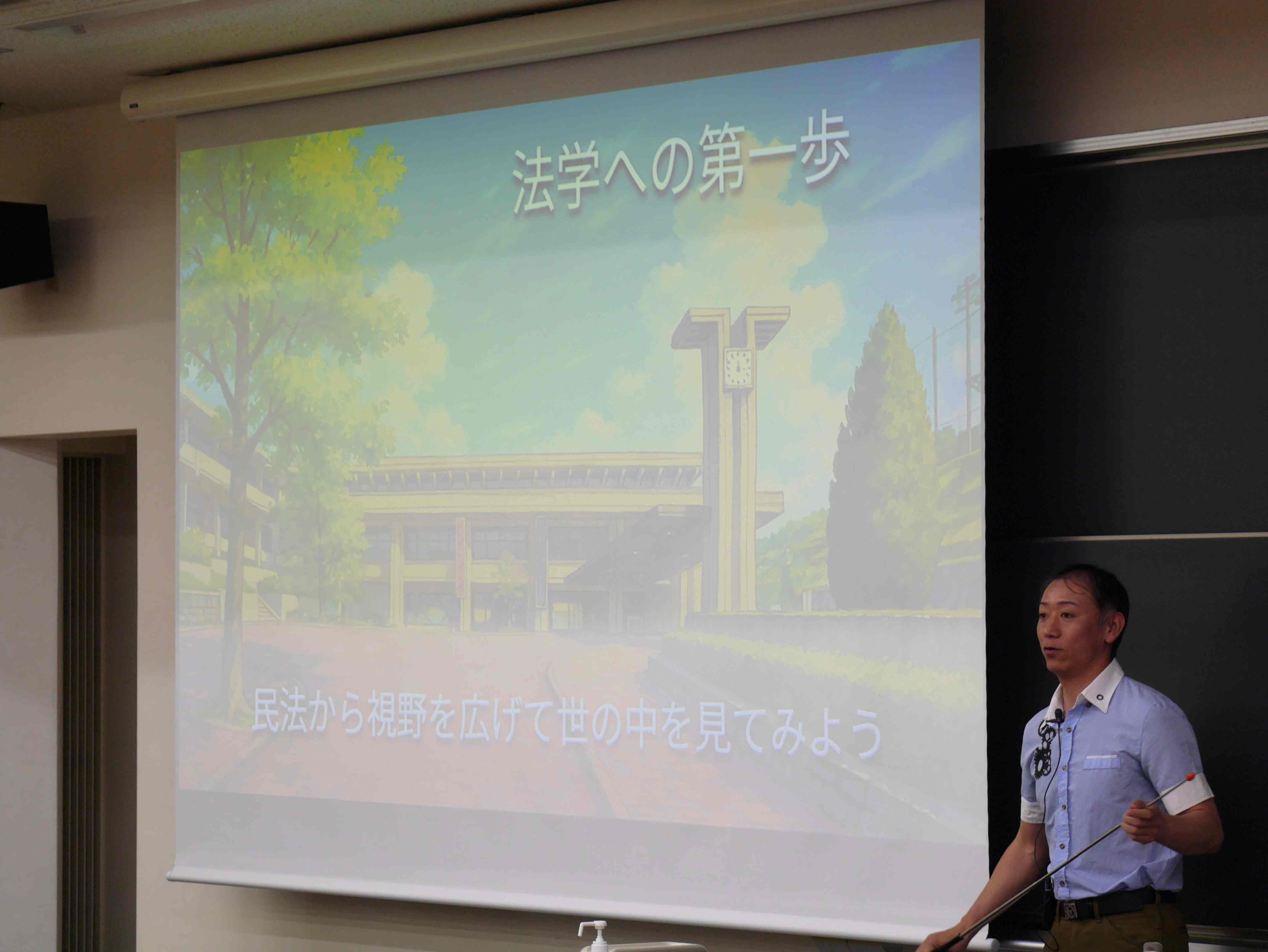 法学への第一歩

民法から視野を広げて世の中を見てみよう